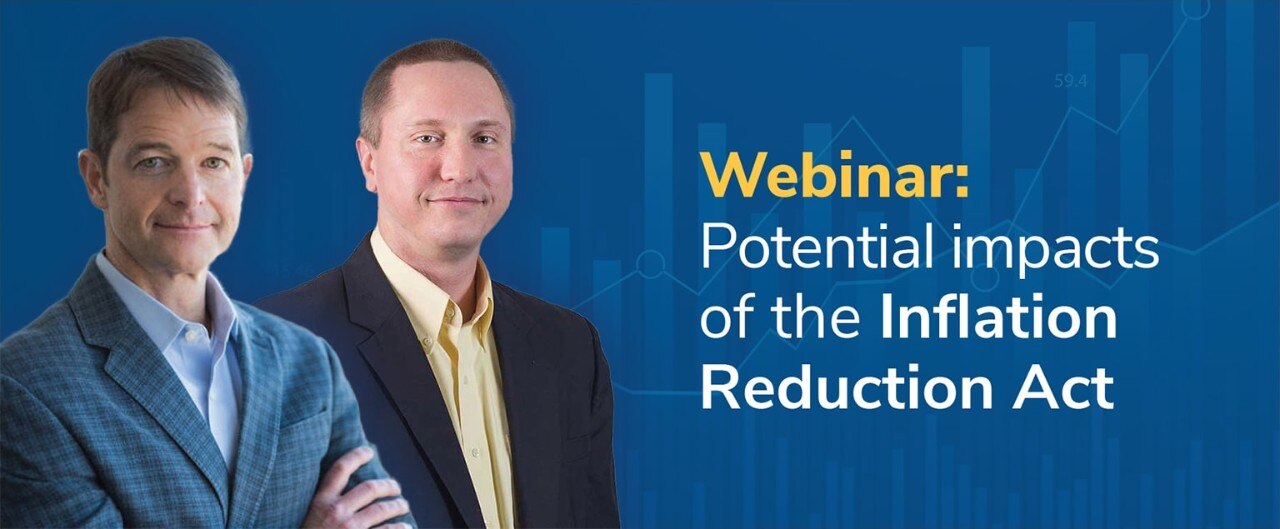 59.4

Webinar:
Potential impacts of the Inflation Reduction Act